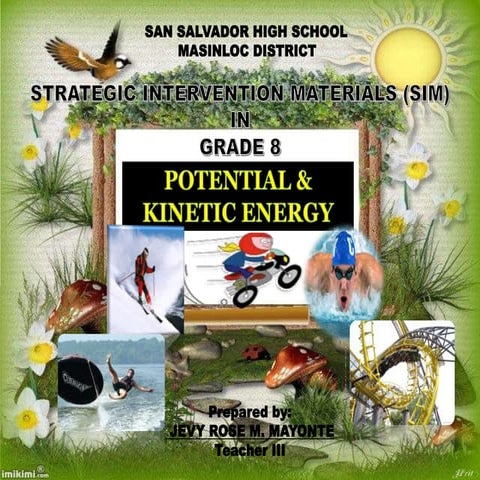 SAN SALVADOR HIGH SCHOOL
MASINLOC DISTRICT

STRATEGIC INTERVENTION MATERIALS (SIM)
IN

GRADE 8

POTENTIAL &
KINETIC ENERGY

Prepared by:
JEVY ROSE M. MAYONTE
Teacher III

imikimi.com